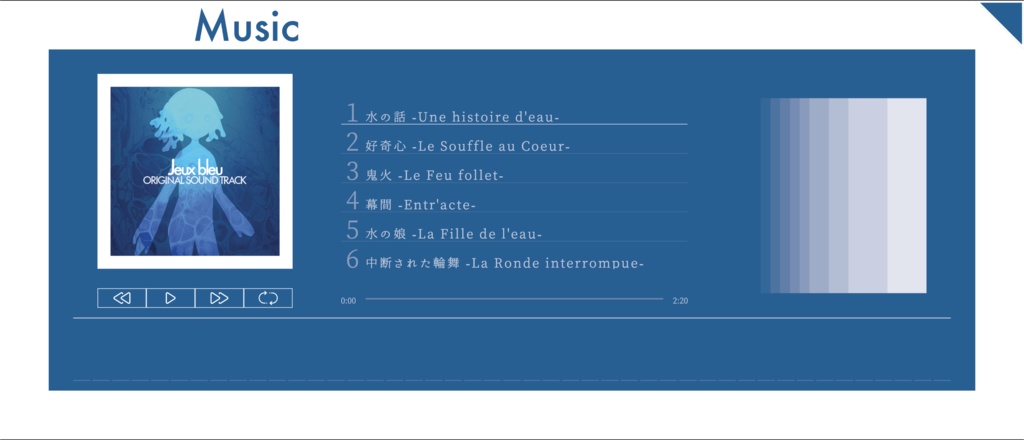 Music

Jeux bleu
ORIGINAL SOUND TRACK

1 水の話 -Une histoire d'eau-
2 好奇心 -Le Souffle au Coeur-
3 鬼火 -Le Feu follet-
4 幕間 -Entr'acte-
5 水の娘 -La Fille de l'eau-
6 中断された輪舞 -La Ronde interrompue-

0:00
2:20